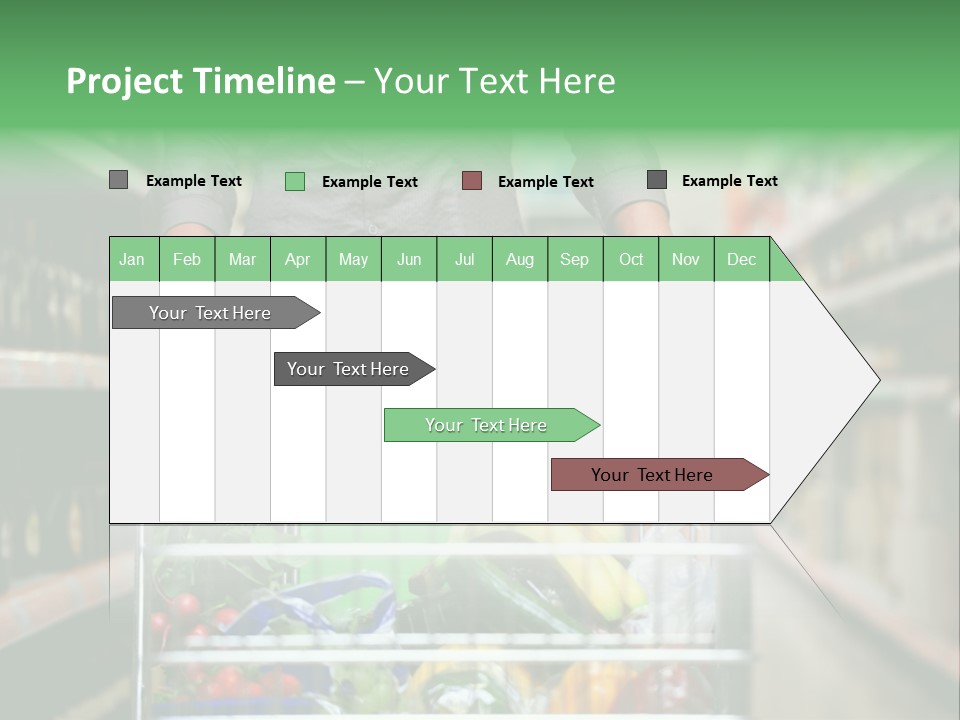 Project Timeline – Your Text Here

Example Text
Example Text
Example Text
Example Text

| Jan | Feb | Mar | Apr | May | Jun | Jul | Aug | Sep | Oct | Nov | Dec |
|---|---|---|---|---|---|---|---|---|---|---|---|

Your Text Here
Your Text Here
Your Text Here
Your Text Here